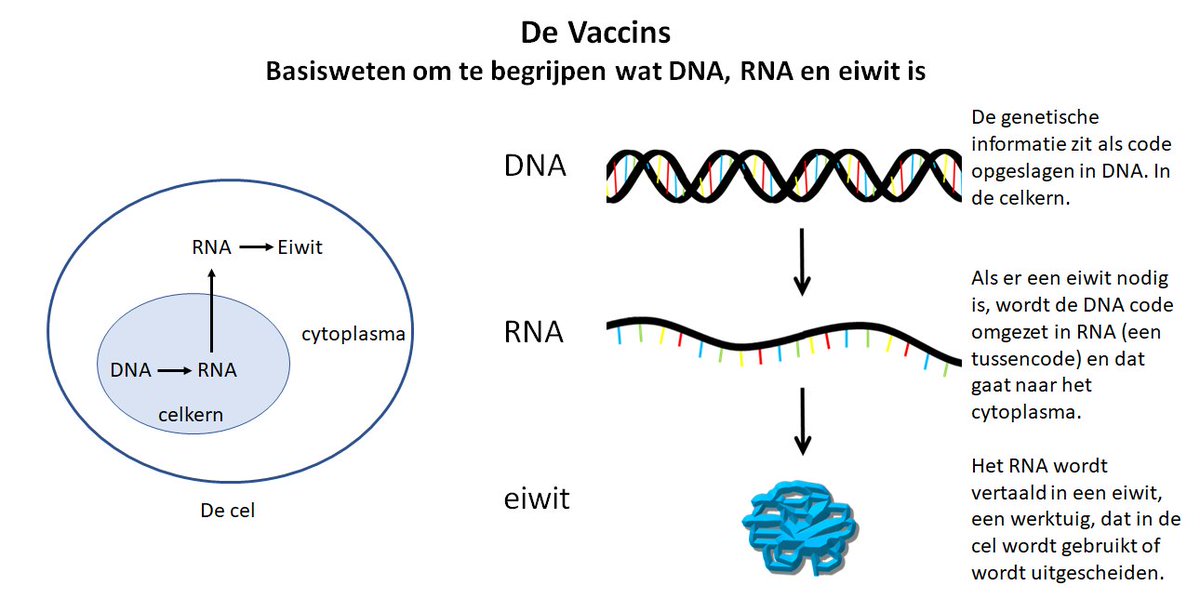 De Vaccins
Basisweten om te begrijpen wat DNA, RNA en eiwit is

RNA → Eiwit

cytoplasma

DNA → RNA

celkern

De cel

DNA

De genetische informatie zit als code opgeslagen in DNA. In de celkern.

RNA

Als er een eiwit nodig is, wordt de DNA code omgezet in RNA (een tussencode) en dat gaat naar het cytoplasma.

eiwit

Het RNA wordt vertaald in een eiwit, een werktuig, dat in de cel wordt gebruikt of wordt uitgescheiden.